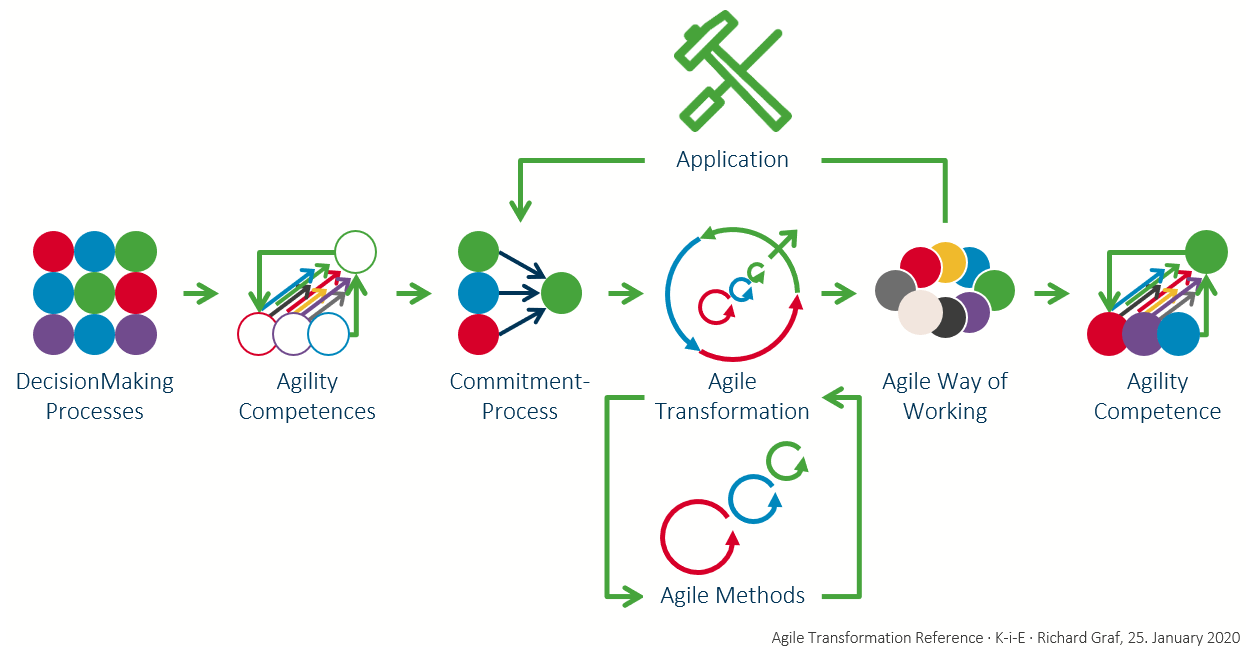 Application

DecisionMaking Processes

Agility Competences

Commitment-Process

Agile Transformation

Agile Way of Working

Agility Competence

Agile Methods

Agile Transformation Reference · K-i-E · Richard Graf, 25. January 2020